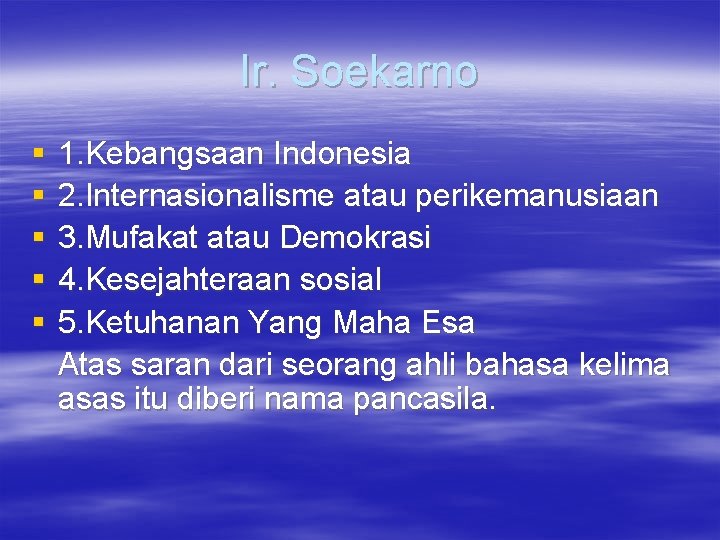 Ir. Soekarno

- 1.Kebangsaan Indonesia
- 2.Internasionalisme atau perikemanusiaan
- 3.Mufakat atau Demokrasi
- 4.Kesejahteraan sosial
- 5.Ketuhanan Yang Maha Esa

Atas saran dari seorang ahli bahasa kelima asas itu diberi nama pancasila.